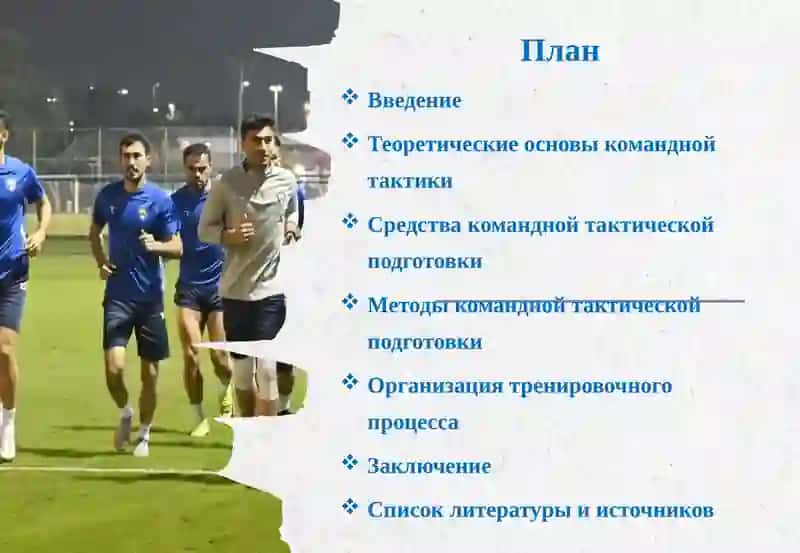 План

❖ Введение

❖ Теоретические основы командной тактики

❖ Средства командной тактической подготовки

❖ Методы командной тактической подготовки

❖ Организация тренировочного процесса

❖ Заключение

❖ Список литературы и источников